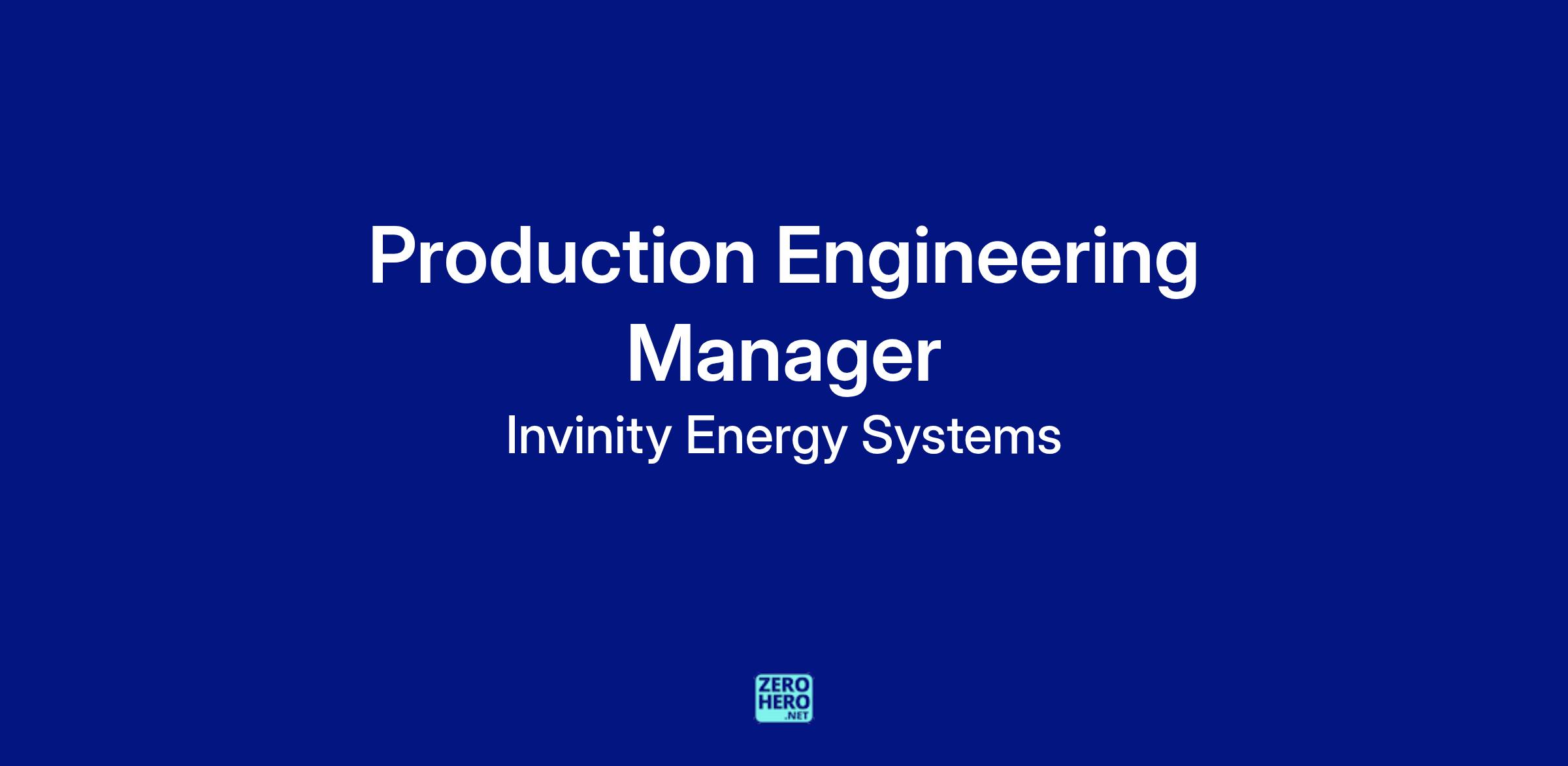 Production Engineering Manager

Invinity Energy Systems

ZERO HERO .NET